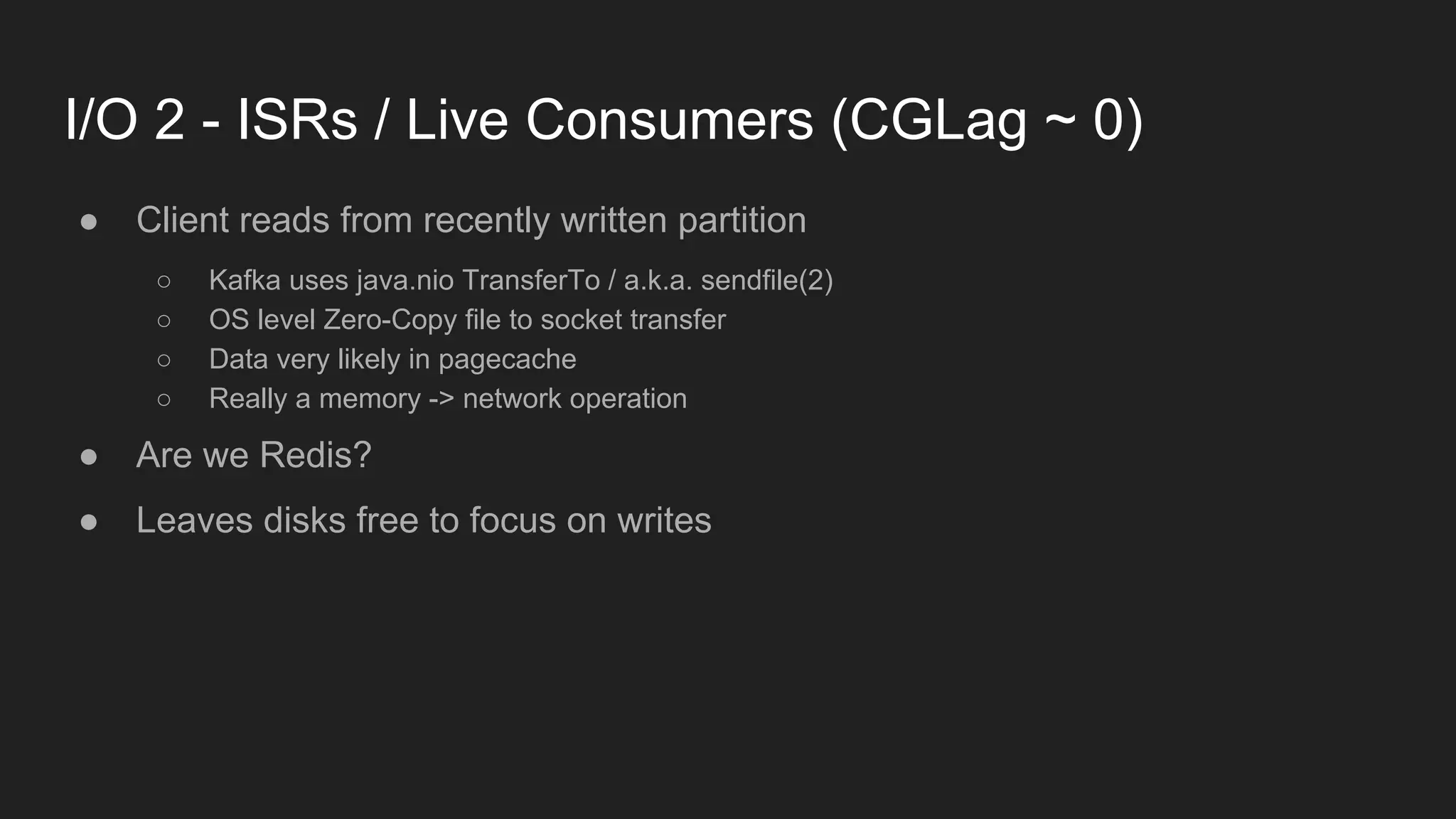 I/O 2 - ISRs / Live Consumers (CGLag ~ 0)

● Client reads from recently written partition

○ Kafka uses java.nio TransferTo / a.k.a. sendfile(2)
○ OS level Zero-Copy file to socket transfer
○ Data very likely in pagecache
○ Really a memory -> network operation

● Are we Redis?

● Leaves disks free to focus on writes